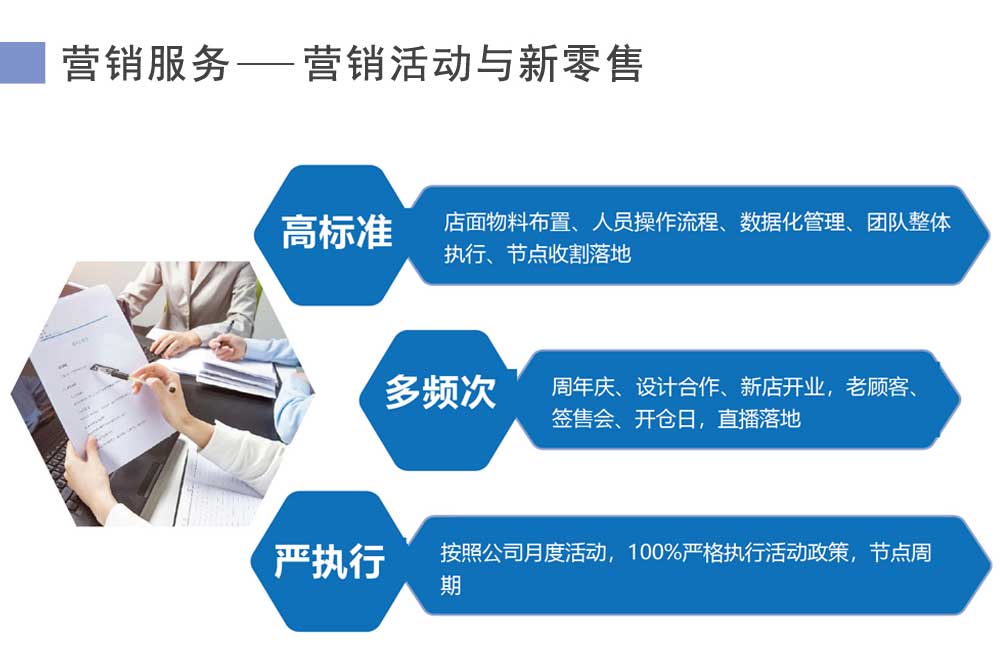 营销服务——营销活动与新零售

高标准

店面物料布置、人员操作流程、数据化管理、团队整体执行、节点收割落地

多频次

周年庆、设计合作、新店开业，老顾客、签售会、开仓日，直播落地

严执行

按照公司月度活动，100%严格执行活动政策，节点周期